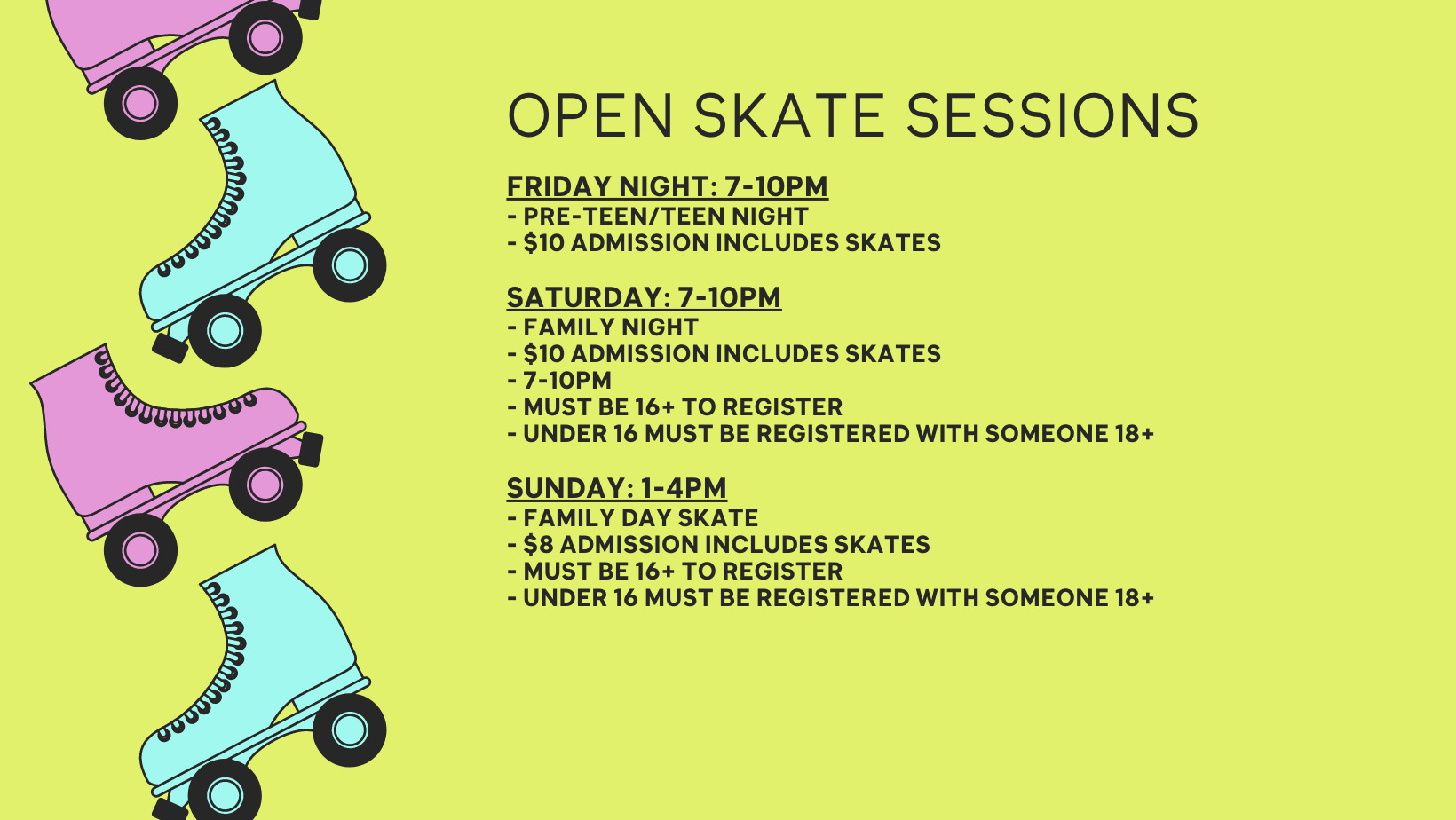 OPEN SKATE SESSIONS

FRIDAY NIGHT: 7-10PM
- PRE-TEEN/TEEN NIGHT
- \$10 ADMISSION INCLUDES SKATES

SATURDAY: 7-10PM
- FAMILY NIGHT
- \$10 ADMISSION INCLUDES SKATES
- 7-10PM
- MUST BE 16+ TO REGISTER
- UNDER 16 MUST BE REGISTERED WITH SOMEONE 18+

SUNDAY: 1-4PM
- FAMILY DAY SKATE
- \$8 ADMISSION INCLUDES SKATES
- MUST BE 16+ TO REGISTER
- UNDER 16 MUST BE REGISTERED WITH SOMEONE 18+